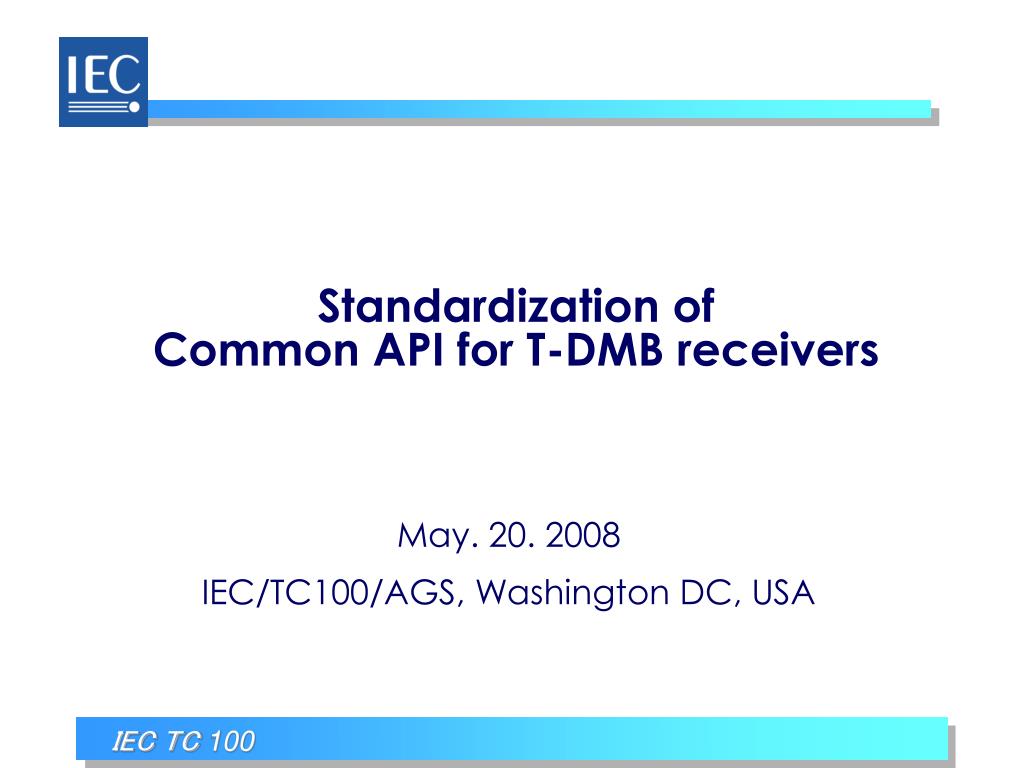 IEC

Standardization of
Common API for T-DMB receivers

May. 20. 2008

IEC/TC100/AGS, Washington DC, USA

IEC TC 100